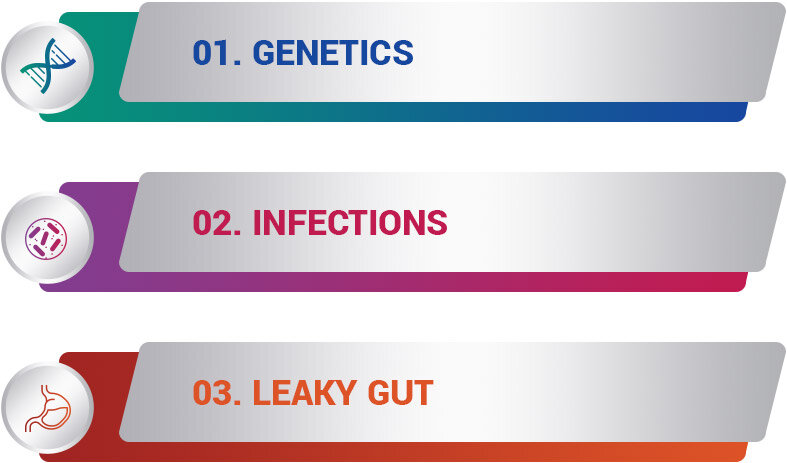 01. GENETICS

02. INFECTIONS

03. LEAKY GUT